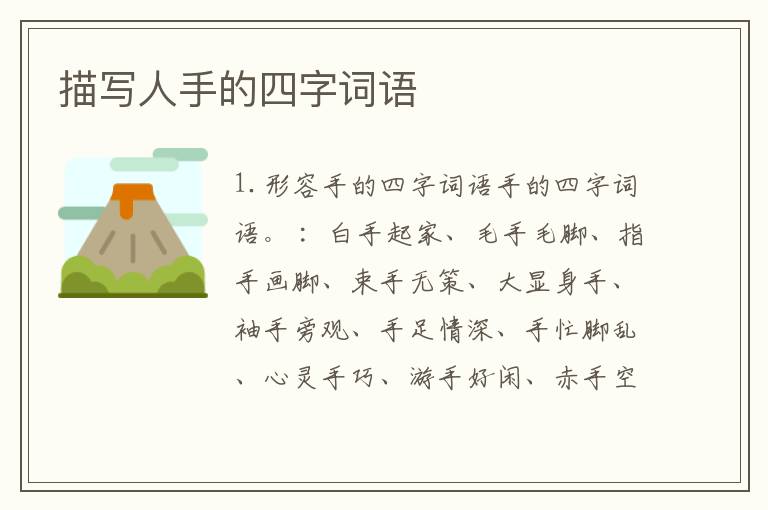 描写人手的四字词语

1. 形容手的四字词语手的四字词语。：白手起家、毛手毛脚、指手画脚、束手无策、大显身手、袖手旁观、手足情深、手忙脚乱、心灵手巧、游手好闲、赤手空